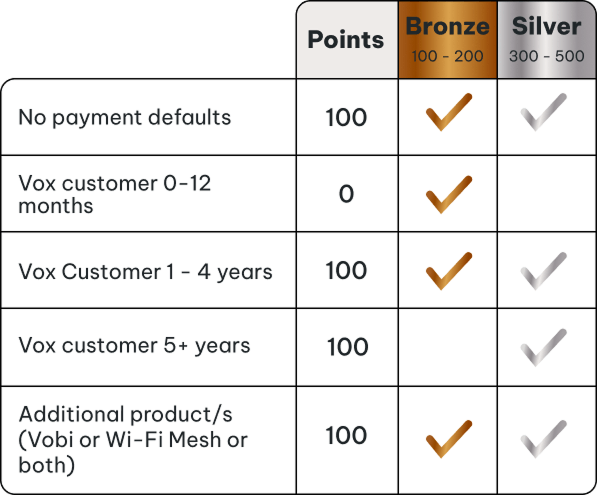 | | Points | Bronze 100 - 200 | Silver 300 - 500 |
|---|---|---|---|
| No payment defaults | 100 | ✓ | ✓ |
| Vox customer 0-12 months | 0 | ✓ | |
| Vox Customer 1 - 4 years | 100 | ✓ | ✓ |
| Vox customer 5+ years | 100 | | ✓ |
| Additional product/s (Vobi or Wi-Fi Mesh or both) | 100 | ✓ | ✓ |